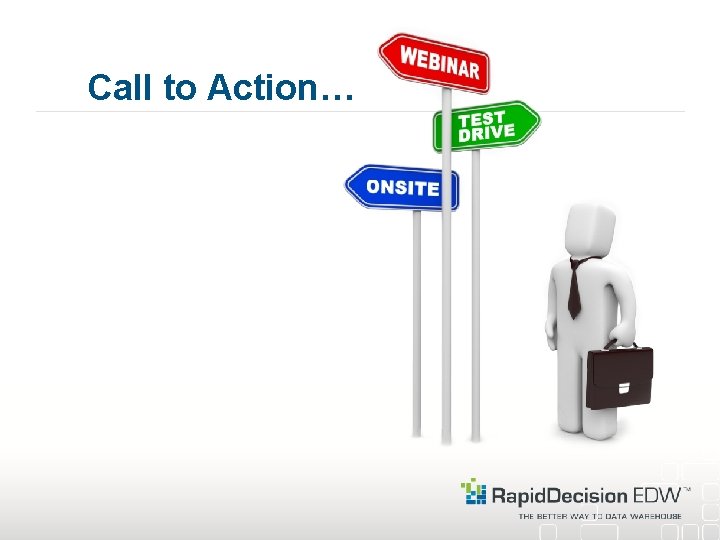 Call to Action…

WEBINAR

TEST DRIVE

ONSITE

RapidDecision EDW™
THE BETTER WAY TO DATA WAREHOUSE